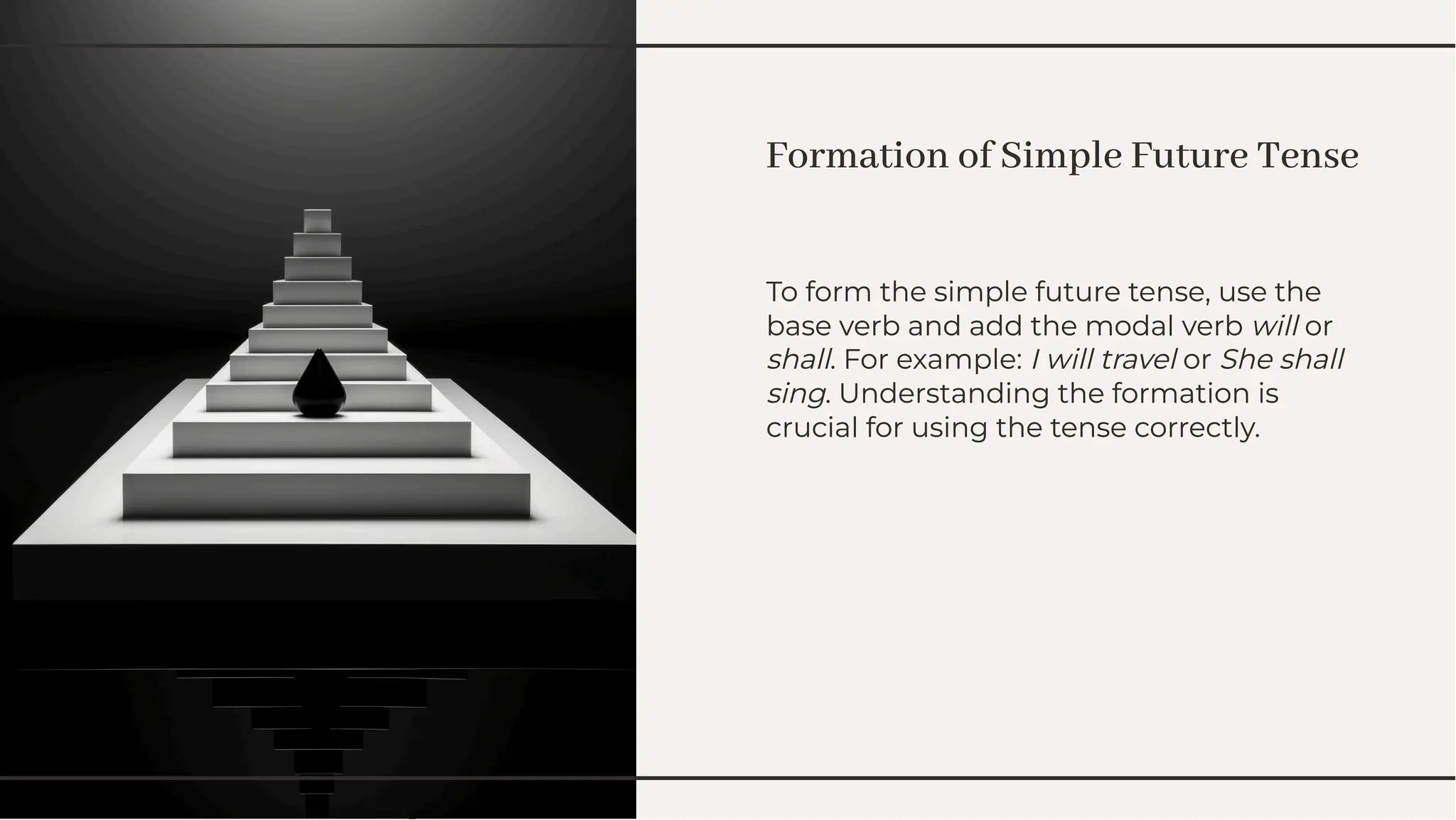 Formation of Simple Future Tense

To form the simple future tense, use the base verb and add the modal verb will or shall. For example: I will travel or She shall sing. Understanding the formation is crucial for using the tense correctly.